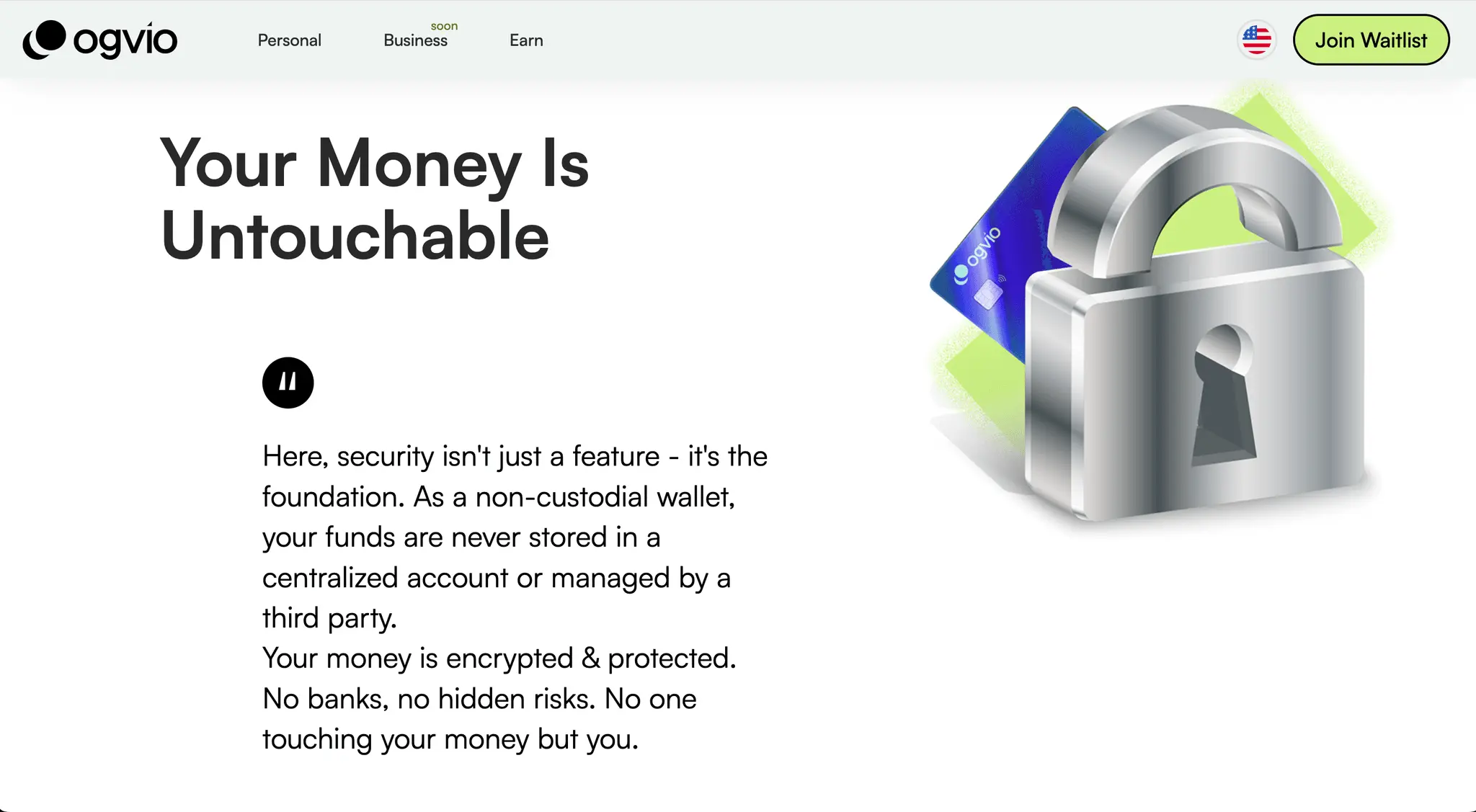 ogvio

Personal

soon
Business

Earn

Join Waitlist

Your Money Is Untouchable

ogvio

"

Here, security isn't just a feature - it's the foundation. As a non-custodial wallet, your funds are never stored in a centralized account or managed by a third party.
Your money is encrypted & protected. No banks, no hidden risks. No one touching your money but you.